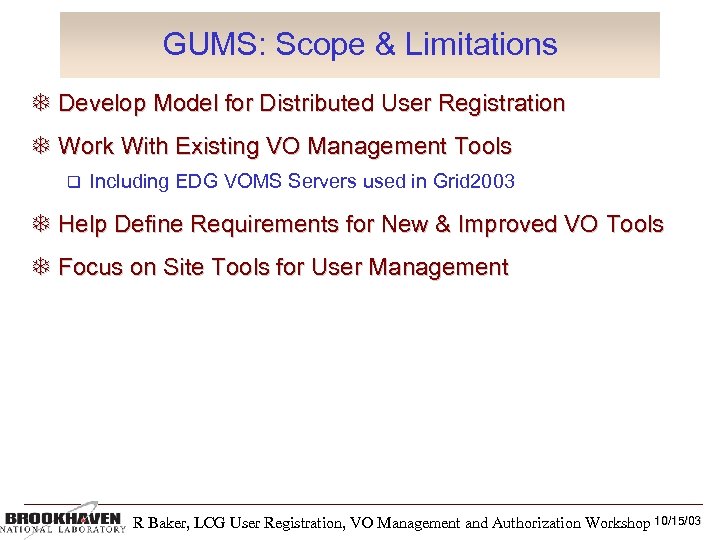 GUMS: Scope & Limitations

❄ Develop Model for Distributed User Registration

❄ Work With Existing VO Management Tools

❑ Including EDG VOMS Servers used in Grid2003

❄ Help Define Requirements for New & Improved VO Tools

❄ Focus on Site Tools for User Management

BROOKHAVEN NATIONAL LABORATORY R Baker, LCG User Registration, VO Management and Authorization Workshop 10/15/03